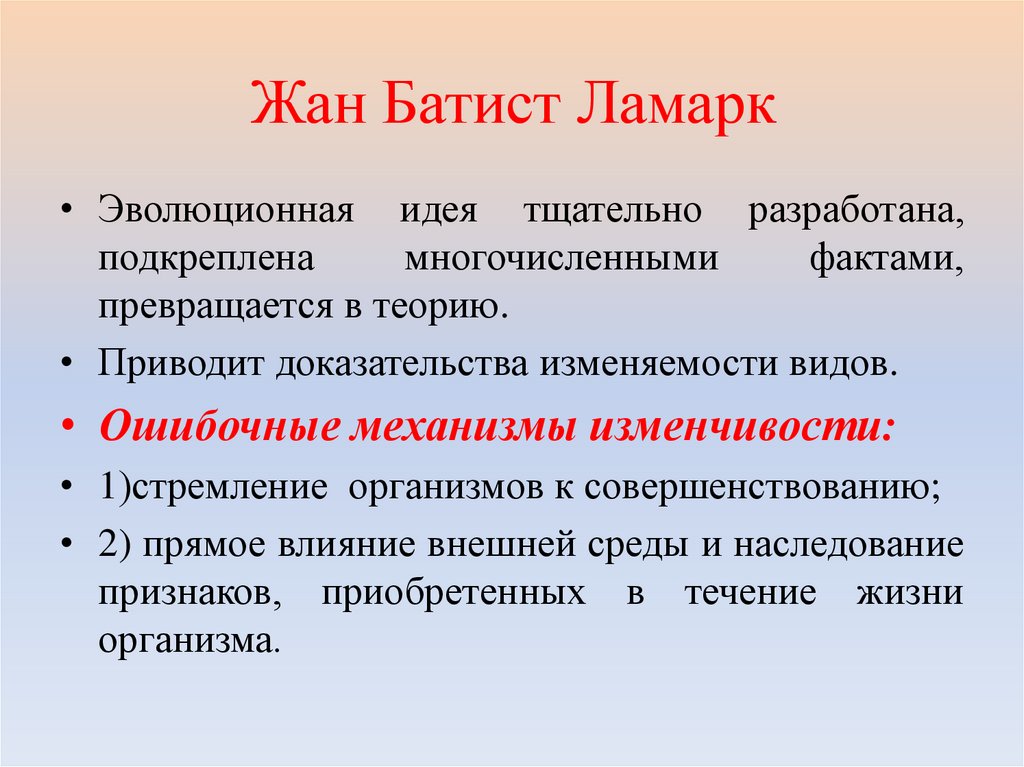 Жан Батист Ламарк

• Эволюционная идея тщательно разработана, подкреплена многочисленными фактами, превращается в теорию.

• Приводит доказательства изменяемости видов.

• Ошибочные механизмы изменчивости:

• 1)стремление организмов к совершенствованию;

• 2) прямое влияние внешней среды и наследование признаков, приобретенных в течение жизни организма.